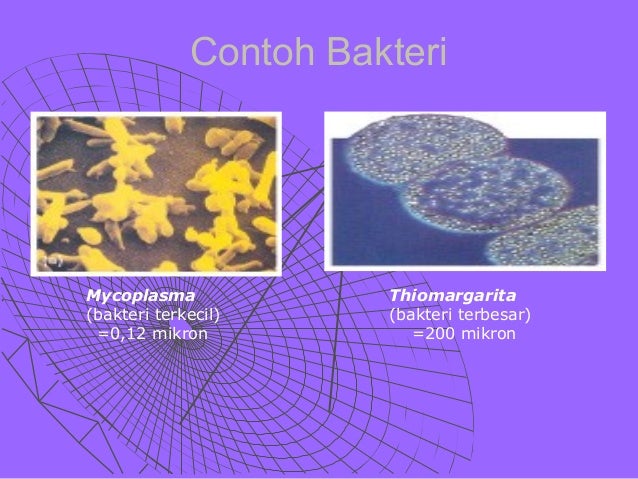 Contoh Bakteri

(a)

Mycoplasma
(bakteri terkecil)
=0,12 mikron

Thiomargarita
(bakteri terbesar)
=200 mikron